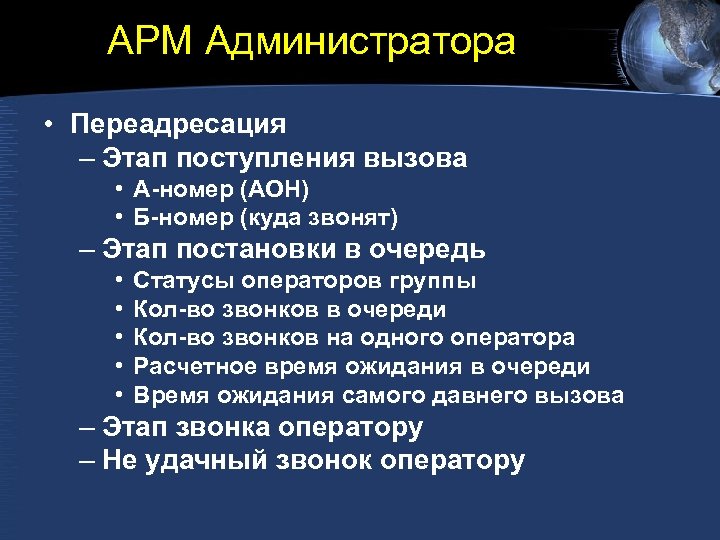 АРМ Администратора

• Переадресация
– Этап поступления вызова
• А-номер (АОН)
• Б-номер (куда звонят)
– Этап постановки в очередь
• Статусы операторов группы
• Кол-во звонков в очереди
• Кол-во звонков на одного оператора
• Расчетное время ожидания в очереди
• Время ожидания самого давнего вызова
– Этап звонка оператору
– Не удачный звонок оператору